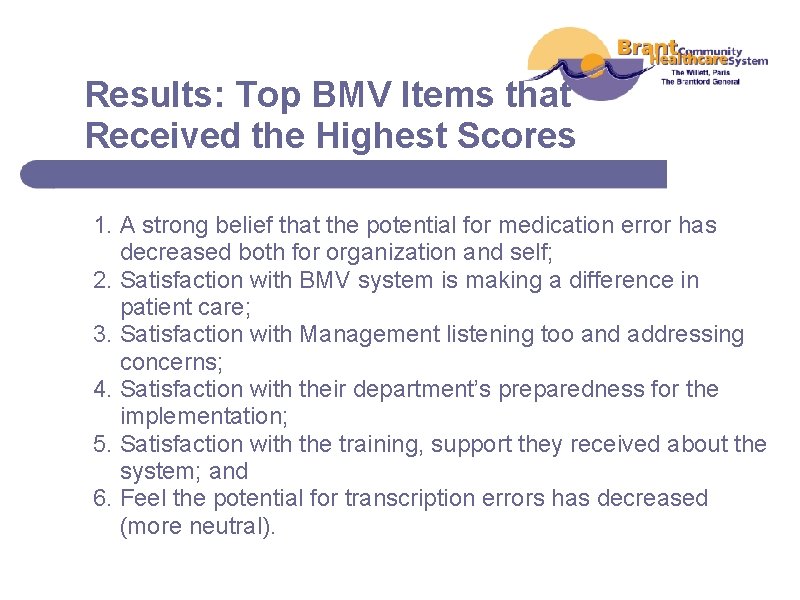 Brant Community Healthcare System
The Willett, Paris
The Brantford General

Results: Top BMV Items that Received the Highest Scores

1. A strong belief that the potential for medication error has decreased both for organization and self;
2. Satisfaction with BMV system is making a difference in patient care;
3. Satisfaction with Management listening too and addressing concerns;
4. Satisfaction with their department's preparedness for the implementation;
5. Satisfaction with the training, support they received about the system; and
6. Feel the potential for transcription errors has decreased (more neutral).